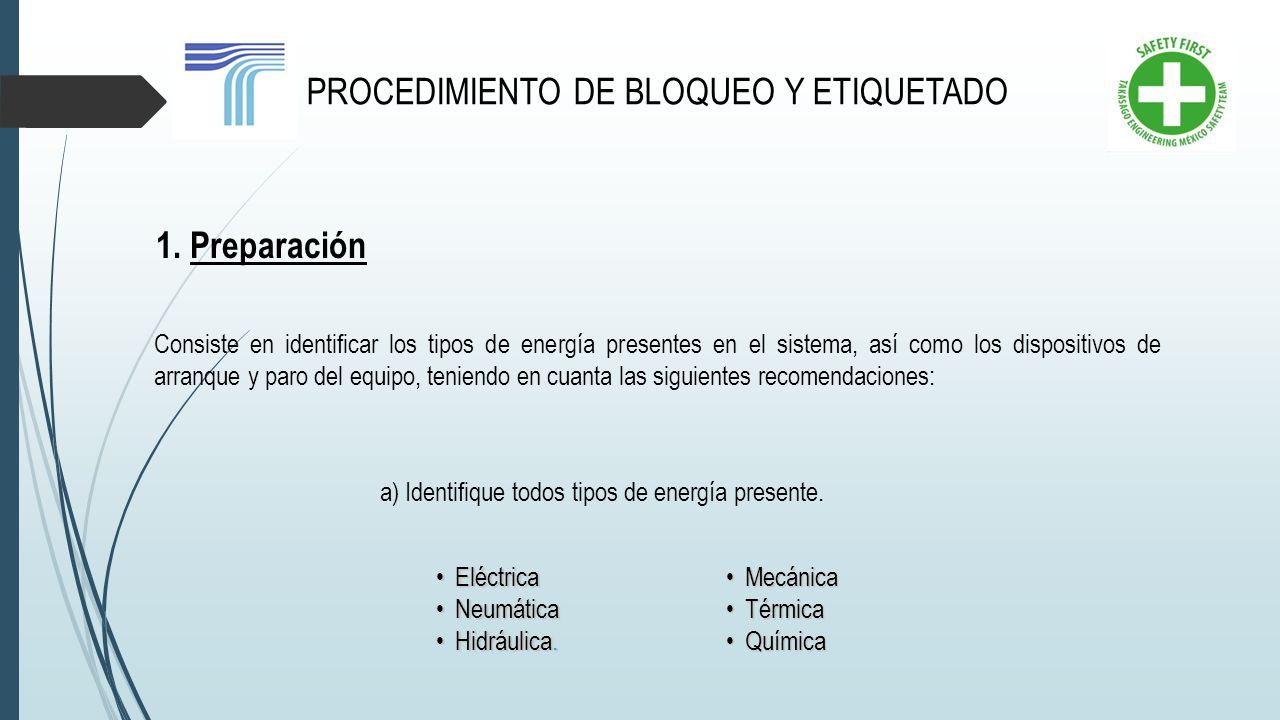 PROCEDIMIENTO DE BLOQUEO Y ETIQUETADO

SAFETY FIRST
TAKASAGO ENGINEERING MÉXICO SAFETY TEAM

1. Preparación

Consiste en identificar los tipos de energía presentes en el sistema, así como los dispositivos de arranque y paro del equipo, teniendo en cuanta las siguientes recomendaciones:

a) Identifique todos tipos de energía presente.

• Eléctrica
• Neumática
• Hidráulica.

• Mecánica
• Térmica
• Química